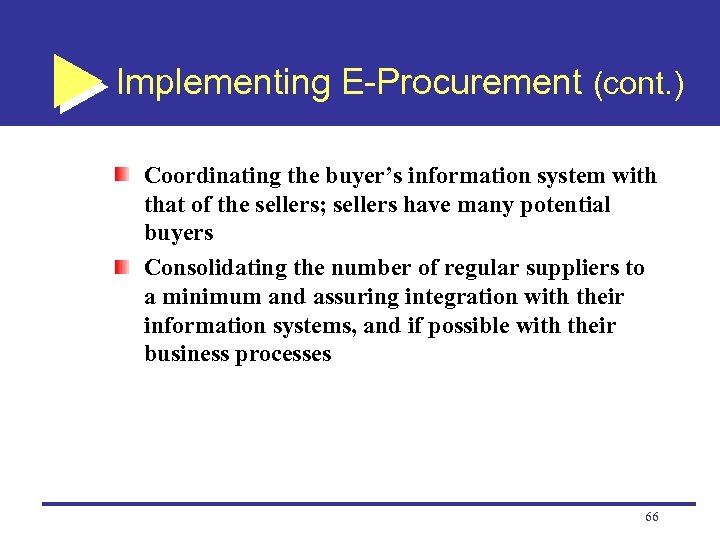 Implementing E-Procurement (cont.)

Coordinating the buyer’s information system with that of the sellers; sellers have many potential buyers

Consolidating the number of regular suppliers to a minimum and assuring integration with their information systems, and if possible with their business processes

66